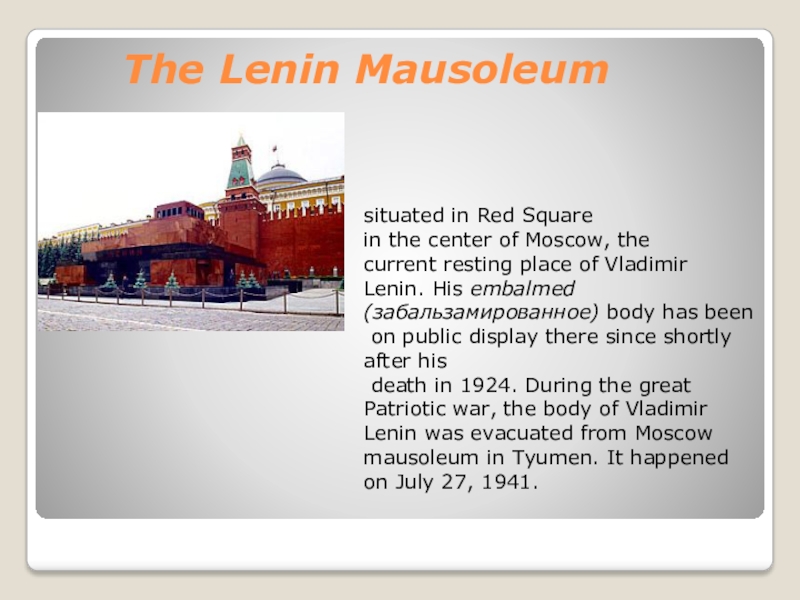 The Lenin Mausoleum

situated in Red Square in the center of Moscow, the current resting place of Vladimir Lenin. His embalmed (забальзамированное) body has been on public display there since shortly after his death in 1924. During the great Patriotic war, the body of Vladimir Lenin was evacuated from Moscow mausoleum in Tyumen. It happened on July 27, 1941.